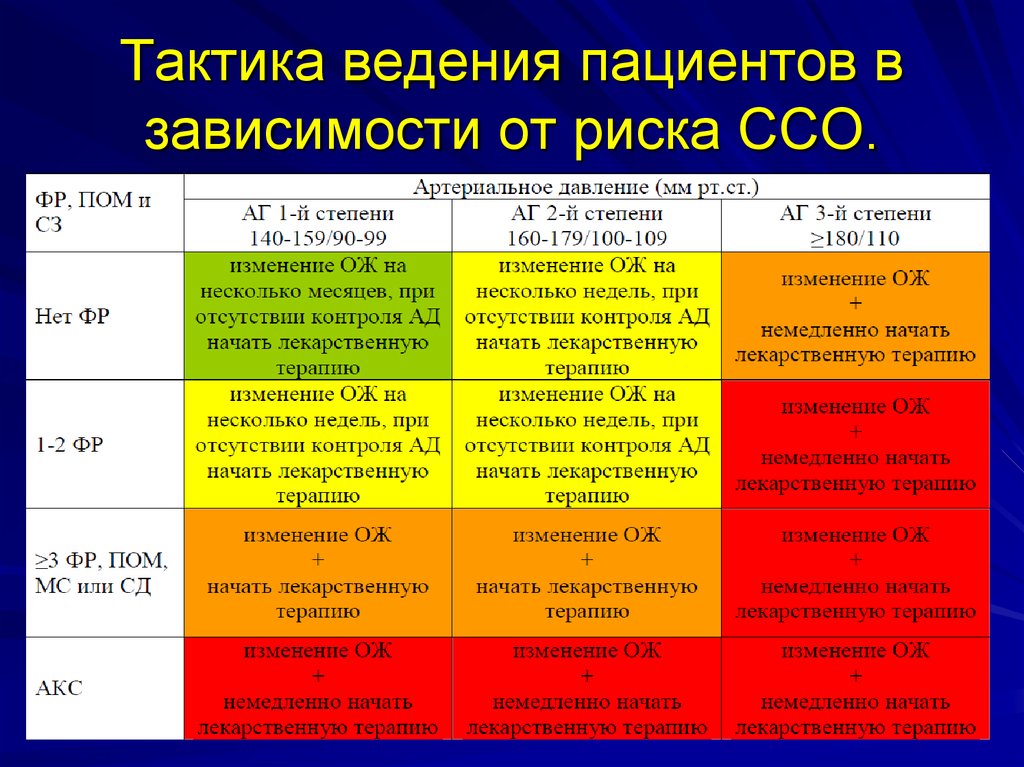 Тактика ведения пациентов в зависимости от риска ССО.

| ФР, ПОМ и СЗ | Артериальное давление (мм рт.ст.) | | |
|---|---|---|---|
| | АГ 1-й степени 140-159/90-99 | АГ 2-й степени 160-179/100-109 | АГ 3-й степени ≥180/110 |
| Нет ФР | изменение ОЖ на несколько месяцев, при отсутствии контроля АД начать лекарственную терапию | изменение ОЖ на несколько недель, при отсутствии контроля АД начать лекарственную терапию | изменение ОЖ + немедленно начать лекарственную терапию |
| 1-2 ФР | изменение ОЖ на несколько недель, при отсутствии контроля АД начать лекарственную терапию | изменение ОЖ на несколько недель, при отсутствии контроля АД начать лекарственную терапию | изменение ОЖ + немедленно начать лекарственную терапию |
| ≥3 ФР, ПОМ, МС или СД | изменение ОЖ + начать лекарственную терапию | изменение ОЖ + начать лекарственную терапию | изменение ОЖ + немедленно начать лекарственную терапию |
| АКС | изменение ОЖ + немедленно начать лекарственную терапию | изменение ОЖ + немедленно начать лекарственную терапию | изменение ОЖ + немедленно начать лекарственную терапию |